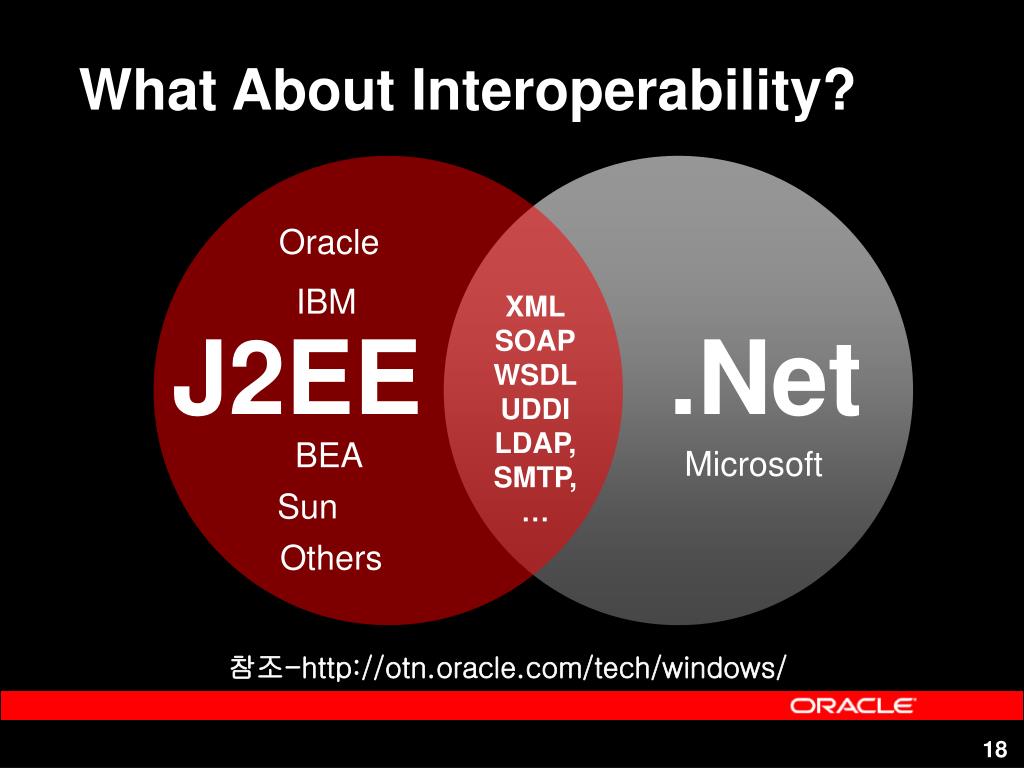 What About Interoperability?

Oracle

IBM

J2EE

BEA

Sun

Others

XML
SOAP
WSDL
UDDI
LDAP,
SMTP,
…

.Net

Microsoft

참조-http://otn.oracle.com/tech/windows/

ORACLE

18